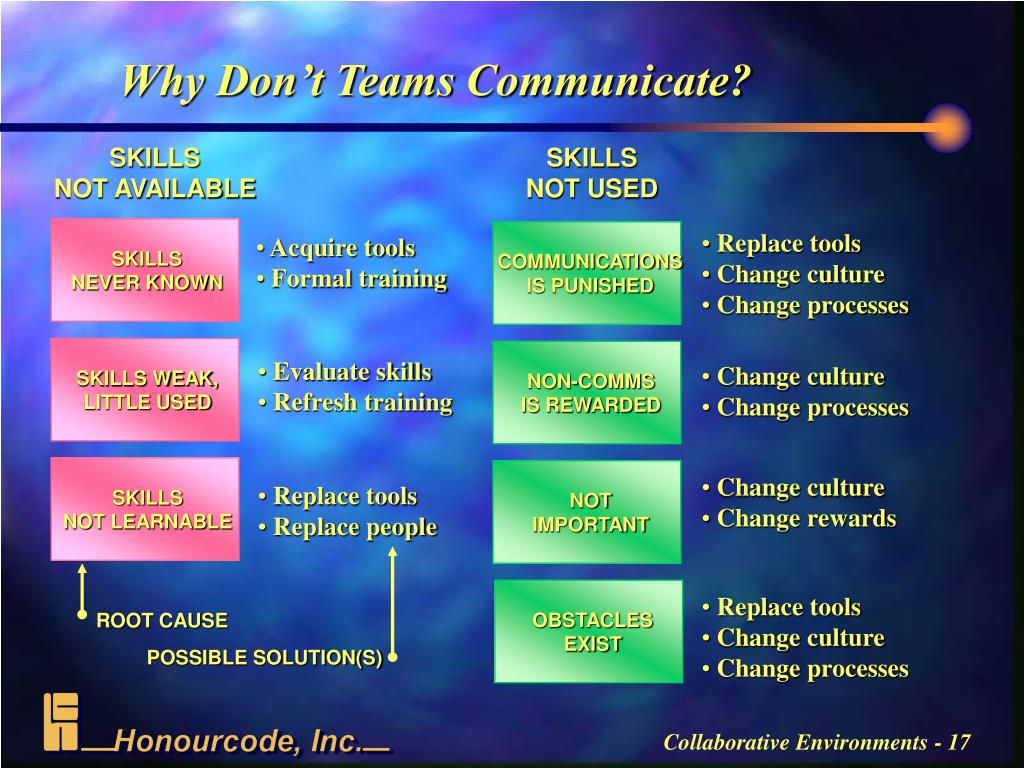 Why Don't Teams Communicate?

SKILLS NOT AVAILABLE

SKILLS NEVER KNOWN

• Acquire tools
• Formal training

SKILLS WEAK, LITTLE USED

• Evaluate skills
• Refresh training

SKILLS NOT LEARNABLE

• Replace tools
• Replace people

ROOT CAUSE

POSSIBLE SOLUTION(S)

SKILLS NOT USED

COMMUNICATIONS IS PUNISHED

• Replace tools
• Change culture
• Change processes

NON-COMMS IS REWARDED

• Change culture
• Change processes

NOT IMPORTANT

• Change culture
• Change rewards

OBSTACLES EXIST

• Replace tools
• Change culture
• Change processes

Honourcode, Inc.

Collaborative Environments - 17